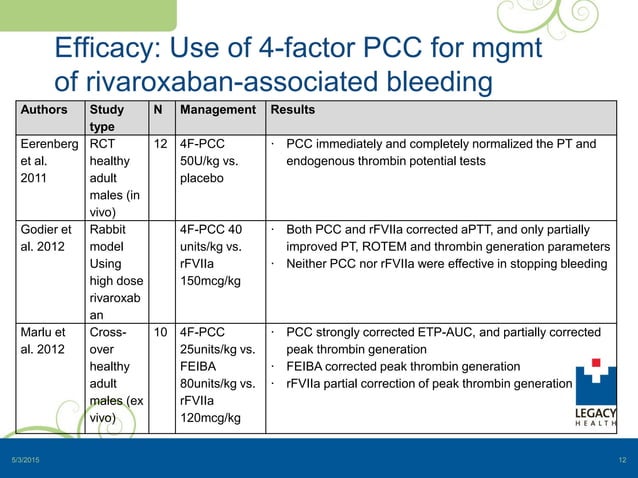 Efficacy: Use of 4-factor PCC for mgmt of rivaroxaban-associated bleeding

| Authors | Study type | N | Management | Results |
|---|---|---|---|---|
| Eerenberg et al. 2011 | RCT healthy adult males (in vivo) | 12 | 4F-PCC 50U/kg vs. placebo | · PCC immediately and completely normalized the PT and endogenous thrombin potential tests |
| Godier et al. 2012 | Rabbit model Using high dose rivaroxaban | | 4F-PCC 40 units/kg vs. rFVIIa 150mcg/kg | · Both PCC and rFVIIa corrected aPTT, and only partially improved PT, ROTEM and thrombin generation parameters · Neither PCC nor rFVIIa were effective in stopping bleeding |
| Marlu et al. 2012 | Cross-over healthy adult males (ex vivo) | 10 | 4F-PCC 25units/kg vs. FEIBA 80units/kg vs. rFVIIa 120mcg/kg | · PCC strongly corrected ETP-AUC, and partially corrected peak thrombin generation · FEIBA corrected peak thrombin generation · rFVIIa partial correction of peak thrombin generation |

LEGACY HEALTH

5/3/2015

12